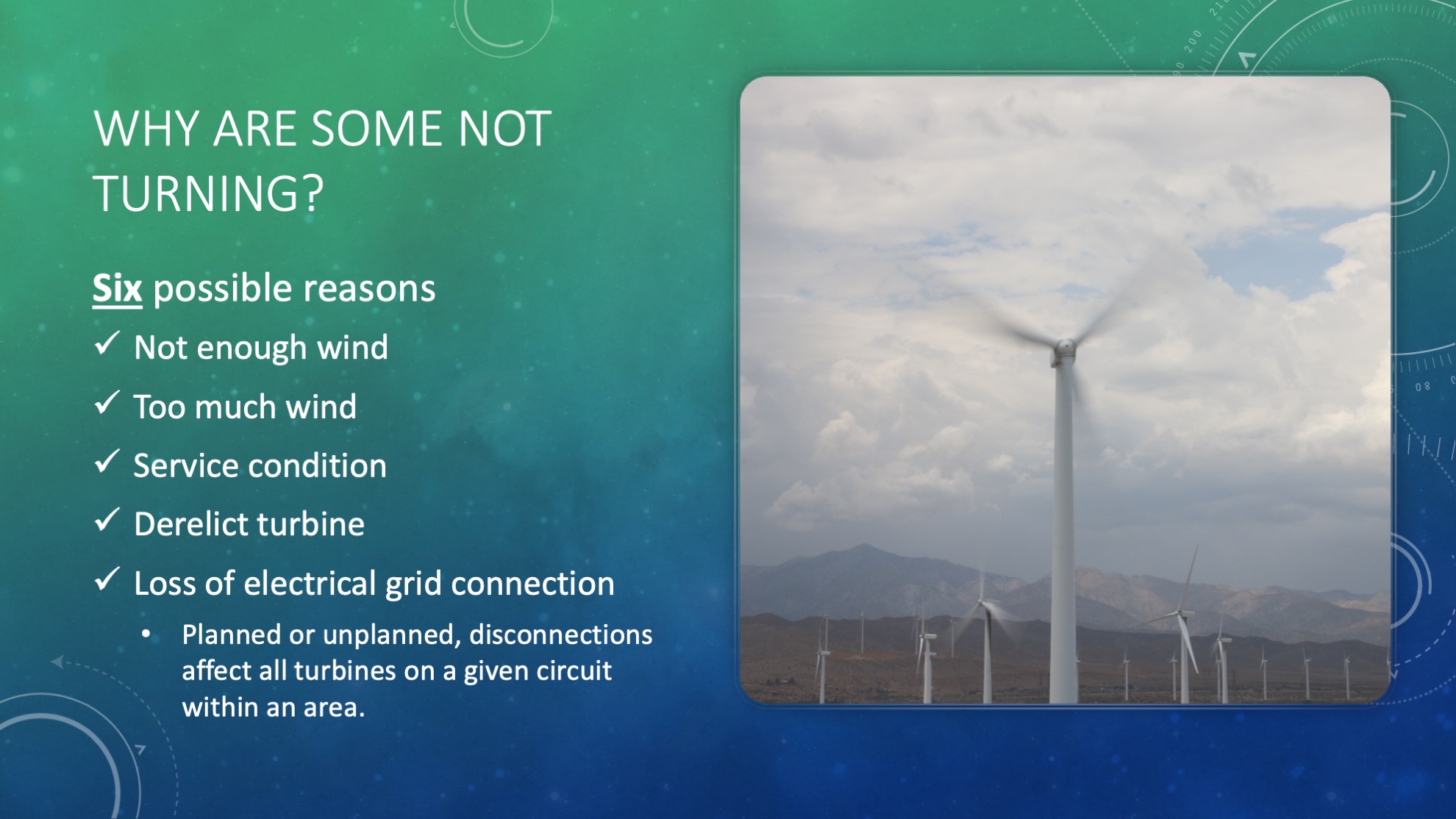 WHY ARE SOME NOT TURNING?

Six possible reasons

✓ Not enough wind

✓ Too much wind

✓ Service condition

✓ Derelict turbine

✓ Loss of electrical grid connection

• Planned or unplanned, disconnections affect all turbines on a given circuit within an area.